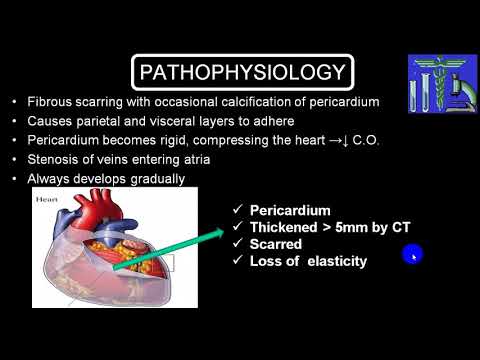 PATHOPHYSIOLOGY

• Fibrous scarring with occasional calcification of pericardium
• Causes parietal and visceral layers to adhere
• Pericardium becomes rigid, compressing the heart →↓ C.O.
• Stenosis of veins entering atria
• Always develops gradually

Heart

✓ Pericardium
✓ Thickened > 5mm by CT
✓ Scarred
✓ Loss of elasticity